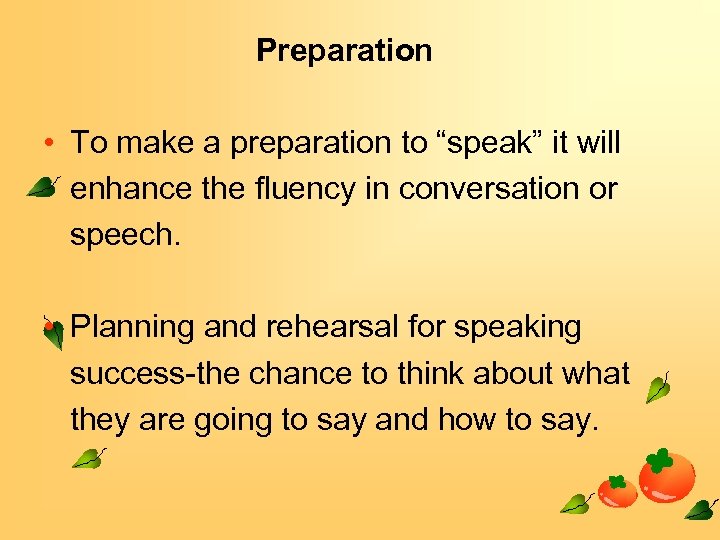 Preparation

• To make a preparation to “speak” it will enhance the fluency in conversation or speech.

• Planning and rehearsal for speaking success-the chance to think about what they are going to say and how to say.